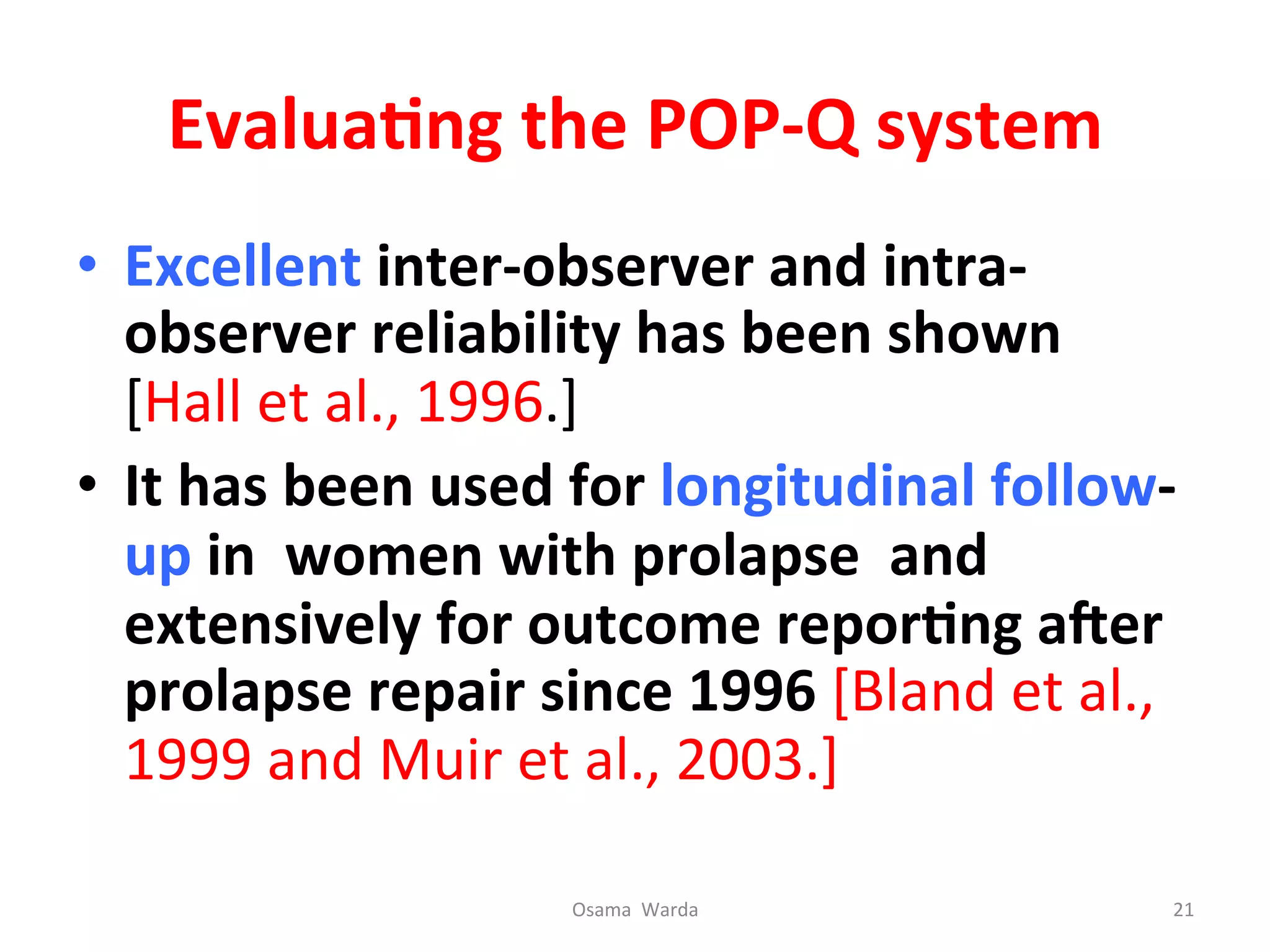 Evaluating the POP-Q system

• Excellent inter-observer and intra-observer reliability has been shown [Hall et al., 1996.]

• It has been used for longitudinal follow-up in women with prolapse and extensively for outcome reporting after prolapse repair since 1996 [Bland et al., 1999 and Muir et al., 2003.]

Osama Warda

21